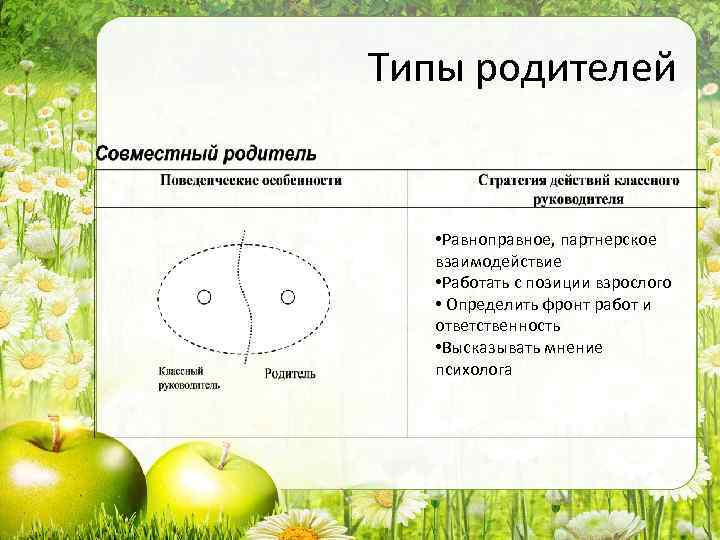 Типы родителей

Совместный родитель

| Поведенческие особенности | Стратегия действий классного руководителя |
|---|---|
| Классный руководитель Родитель | •Равноправное, партнерское взаимодействие •Работать с позиции взрослого • Определить фронт работ и ответственность •Высказывать мнение психолога |